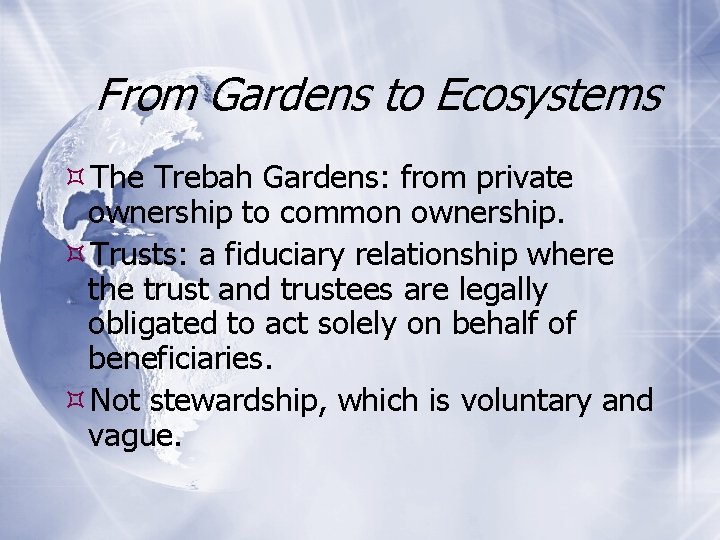 From Gardens to Ecosystems

The Trebah Gardens: from private ownership to common ownership.

Trusts: a fiduciary relationship where the trust and trustees are legally obligated to act solely on behalf of beneficiaries.

Not stewardship, which is voluntary and vague.